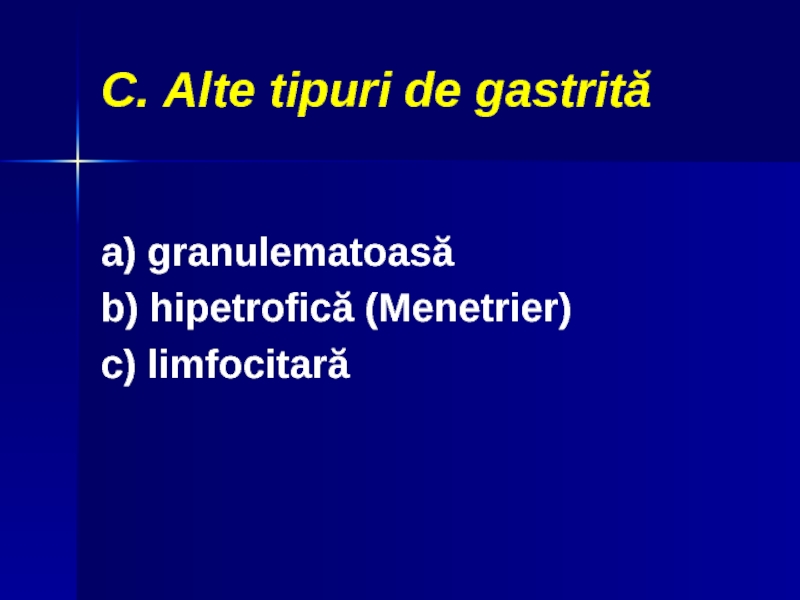 C. Alte tipuri de gastrită

a) granulematoasă
b) hipetrofică (Menetrier)
c) limfocitară